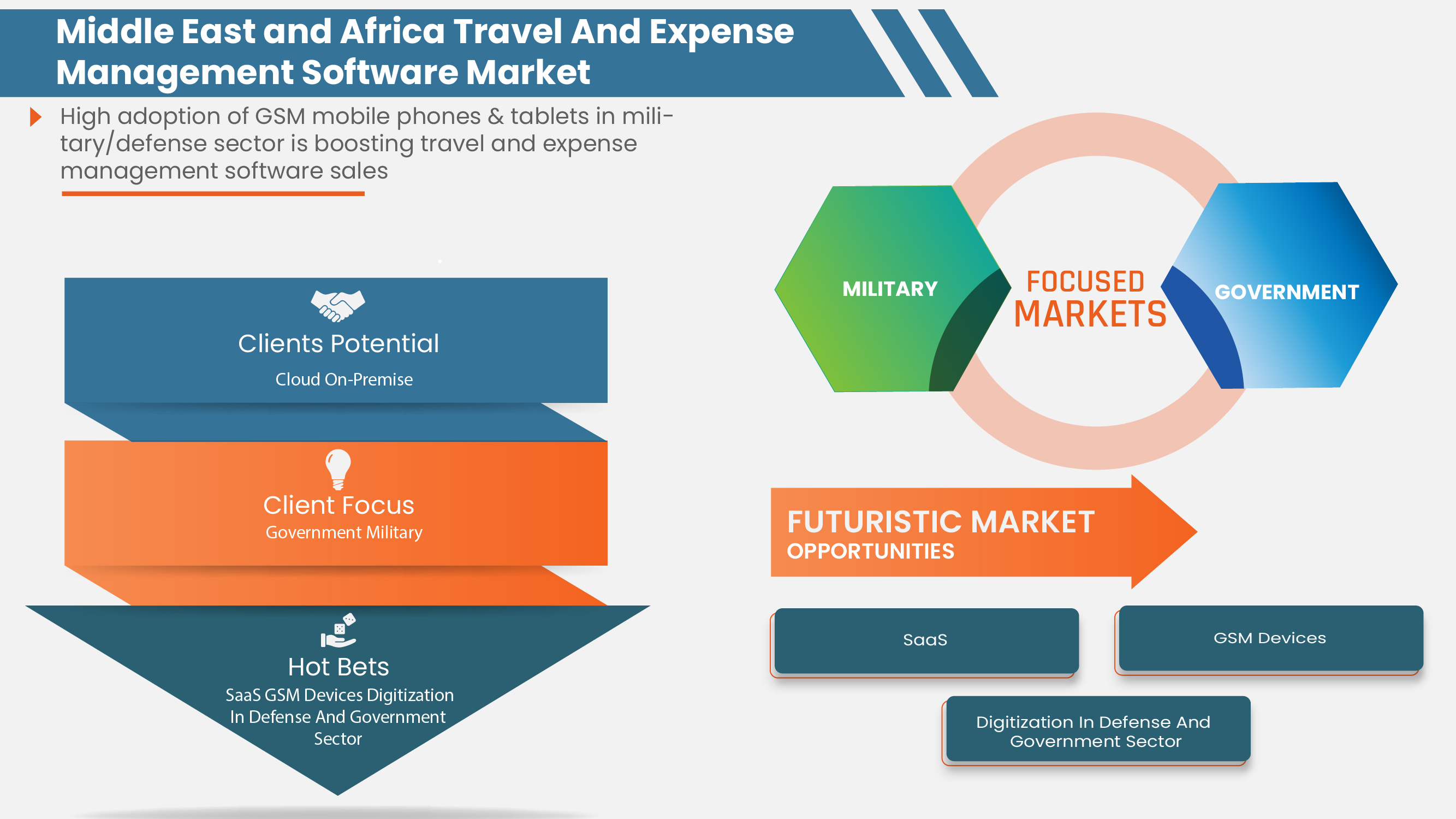 Middle East and Africa Travel And Expense Management Software Market

High adoption of GSM mobile phones & tablets in military/defense sector is boosting travel and expense management software sales

Clients Potential
Cloud On-Premise

Client Focus
Government Military

Hot Bets
SaaS GSM Devices Digitization In Defense And Government Sector

MILITARY
FOCUSED MARKETS
GOVERNMENT

FUTURISTIC MARKET
OPPORTUNITIES

SaaS

GSM Devices

Digitization In Defense And Government Sector